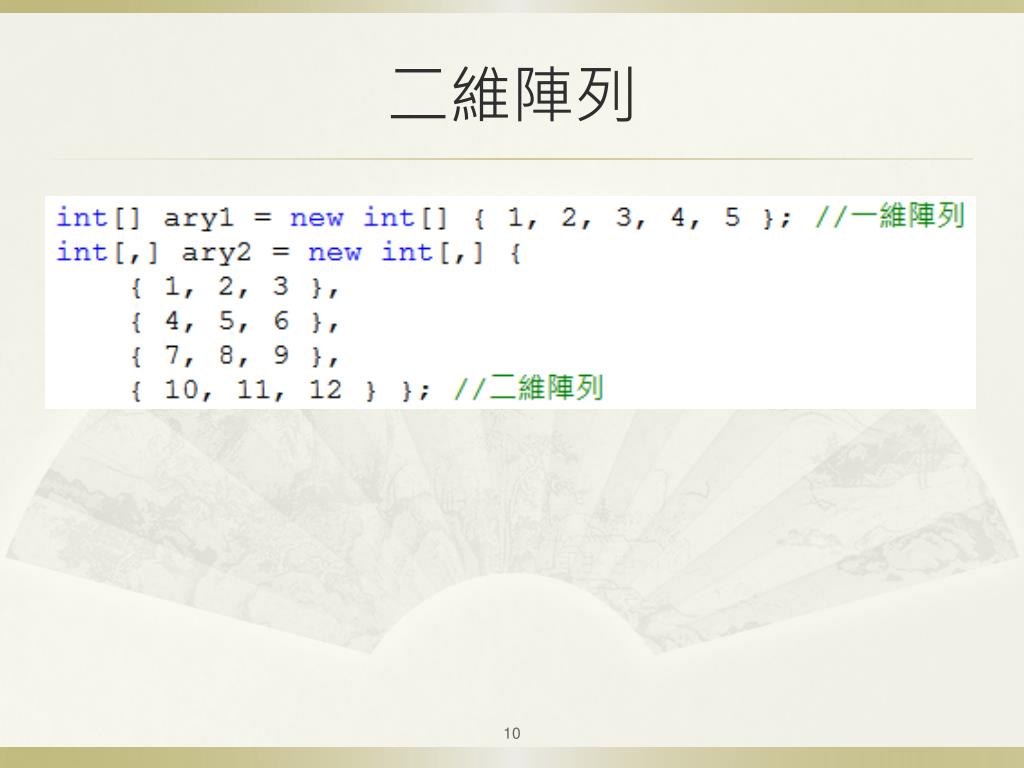 二維陣列

int[] ary1 = new int[] { 1, 2, 3, 4, 5 }; //一維陣列
int[,] ary2 = new int[,] {
    { 1, 2, 3 },
    { 4, 5, 6 },
    { 7, 8, 9 },
    { 10, 11, 12 } }; //二維陣列

10